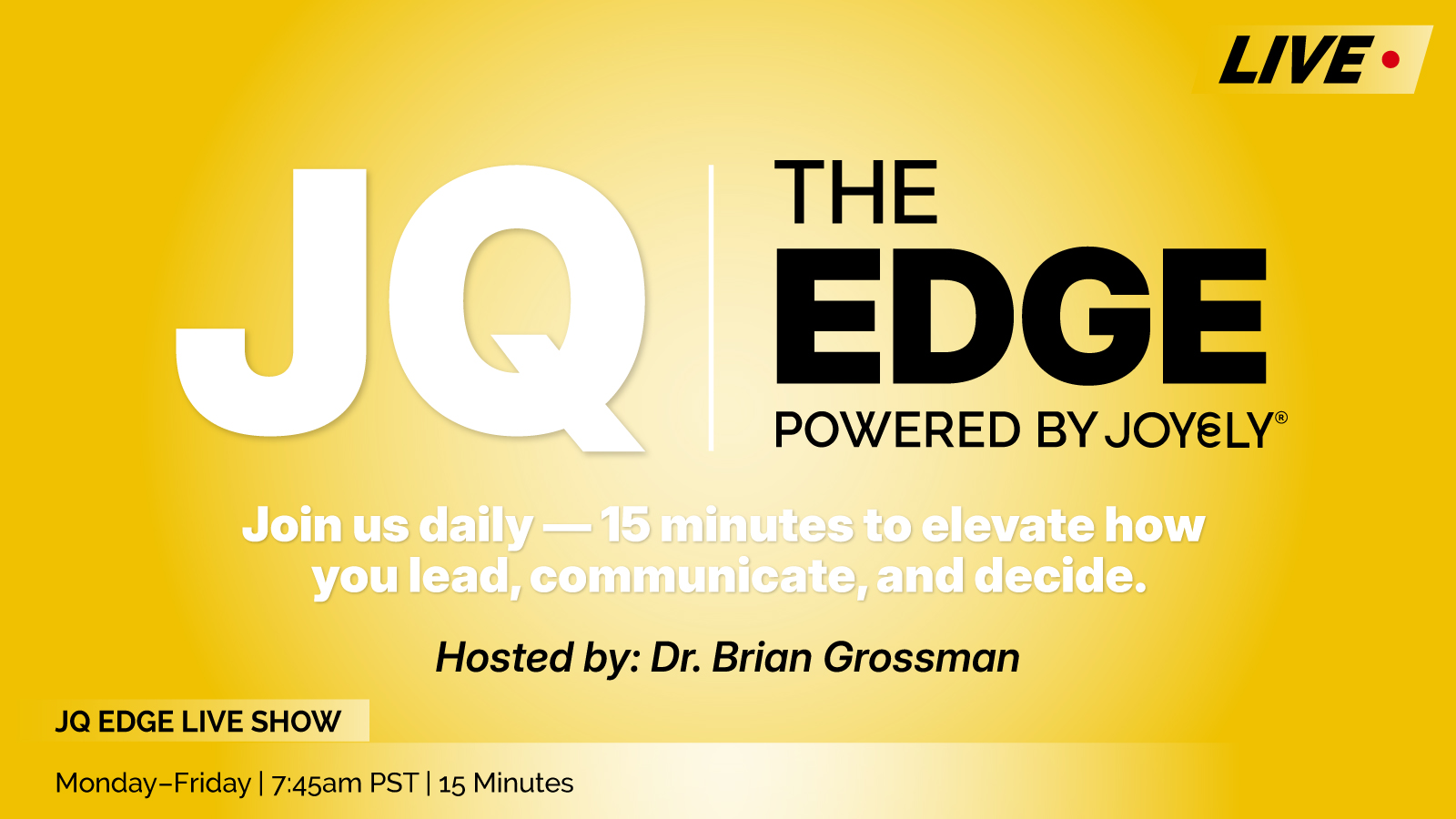 LIVE

JQ

THE EDGE

POWERED BY JOYELY®

Join us daily — 15 minutes to elevate how you lead, communicate, and decide.

Hosted by: Dr. Brian Grossman

JQ EDGE LIVE SHOW

Monday–Friday | 7:45am PST | 15 Minutes